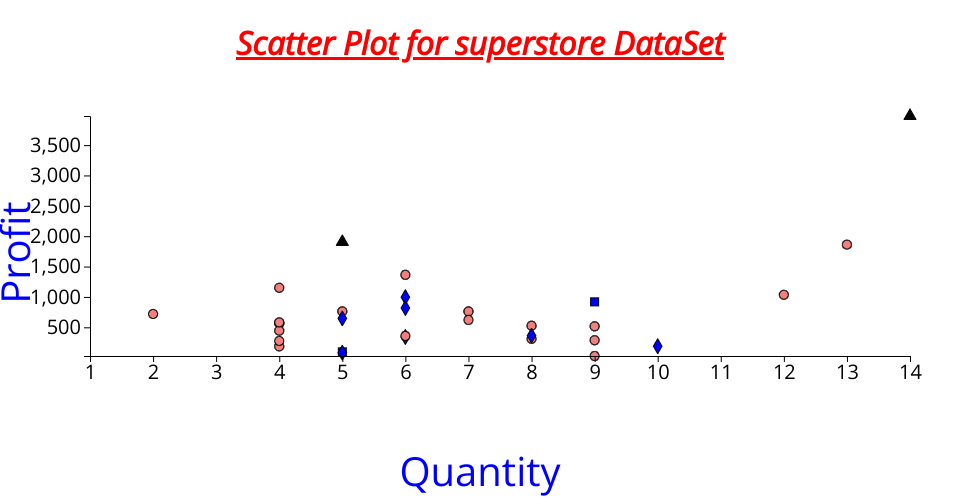 Scatter Plot for superstore DataSet

Profit

3,500
3,000
2,500
2,000
1,500
1,000
500

1 2 3 4 5 6 7 8 9 10 11 12 13 14

Quantity